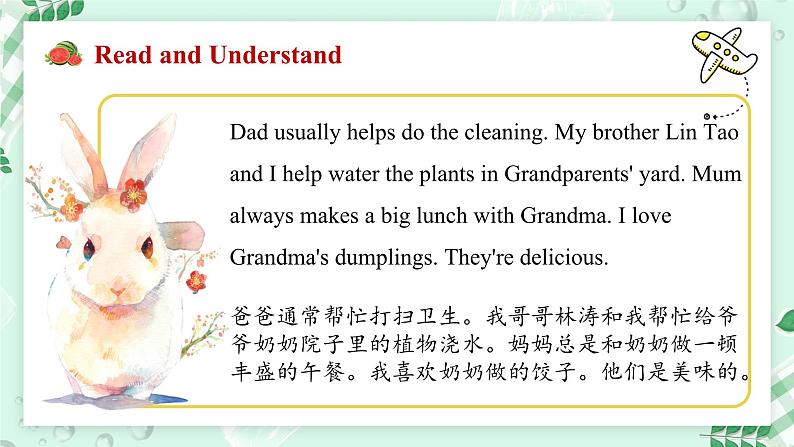 Read and Understand

Dad usually helps do the cleaning. My brother Lin Tao and I help water the plants in Grandparents' yard. Mum always makes a big lunch with Grandma. I love Grandma's dumplings. They're delicious.

爸爸通常帮忙打扫卫生。我哥哥林涛和我帮忙给爷爷奶奶院子里的植物浇水。妈妈总是和奶奶做一顿丰盛的午餐。我喜欢奶奶做的饺子。他们是美味的。